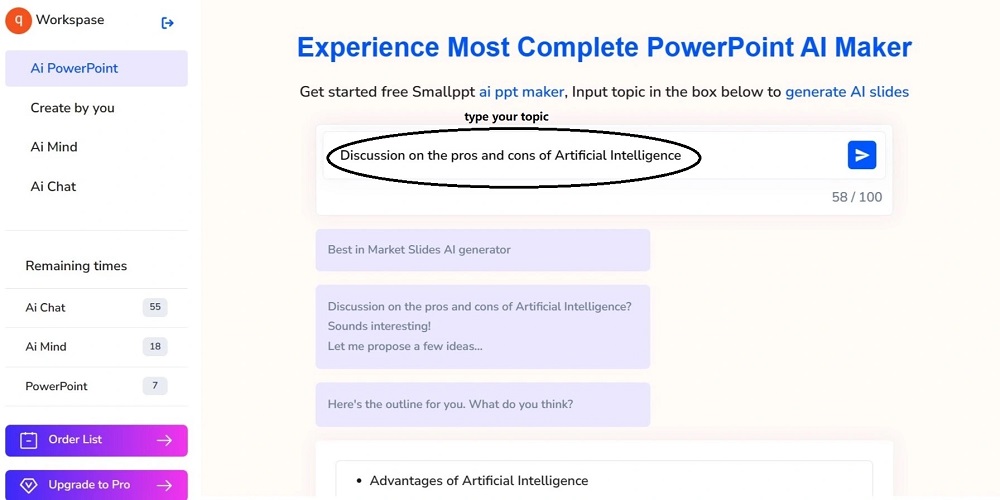 q Workspase

Ai PowerPoint

Create by you

Ai Mind

Ai Chat

Remaining times

Ai Chat 55

Ai Mind 18

PowerPoint 7

Order List

Upgrade to Pro

Experience Most Complete PowerPoint AI Maker

Get started free Smallppt ai ppt maker, Input topic in the box below to generate AI slides

type your topic

Discussion on the pros and cons of Artificial Intelligence

58 / 100

Best in Market Slides AI generator

Discussion on the pros and cons of Artificial Intelligence?
Sounds interesting!
Let me propose a few ideas...

Here's the outline for you. What do you think?

• Advantages of Artificial Intelligence